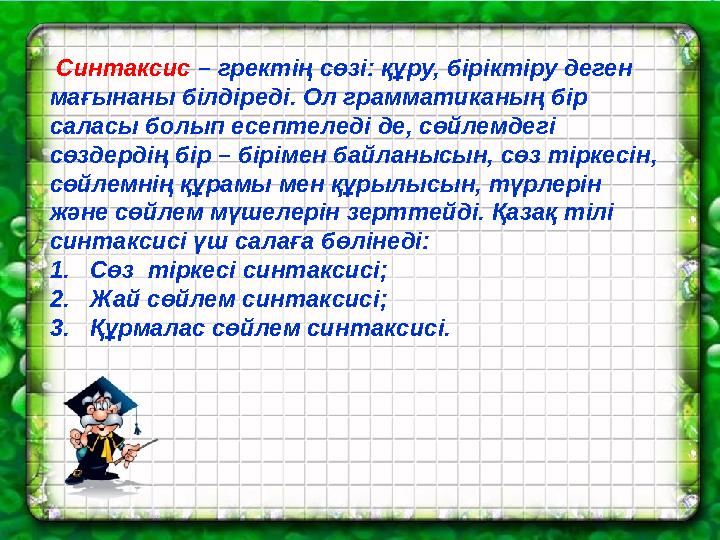 Синтаксис – гректің сөзі: құру, біріктіру деген мағынаны білдіреді. Ол грамматиканың бір саласы болып есептеледі де, сөйлемдегі сөздердің бір – бірімен байланысын, сөз тіркесін, сөйлемнің құрамы мен құрылысын, түрлерін және сөйлем мүшелерін зерттейді. Қазақ тілі синтаксисі үш салаға бөлінеді:
1. Сөз тіркесі синтаксисі;
2. Жай сөйлем синтаксисі;
3. Құрмалас сөйлем синтаксисі.